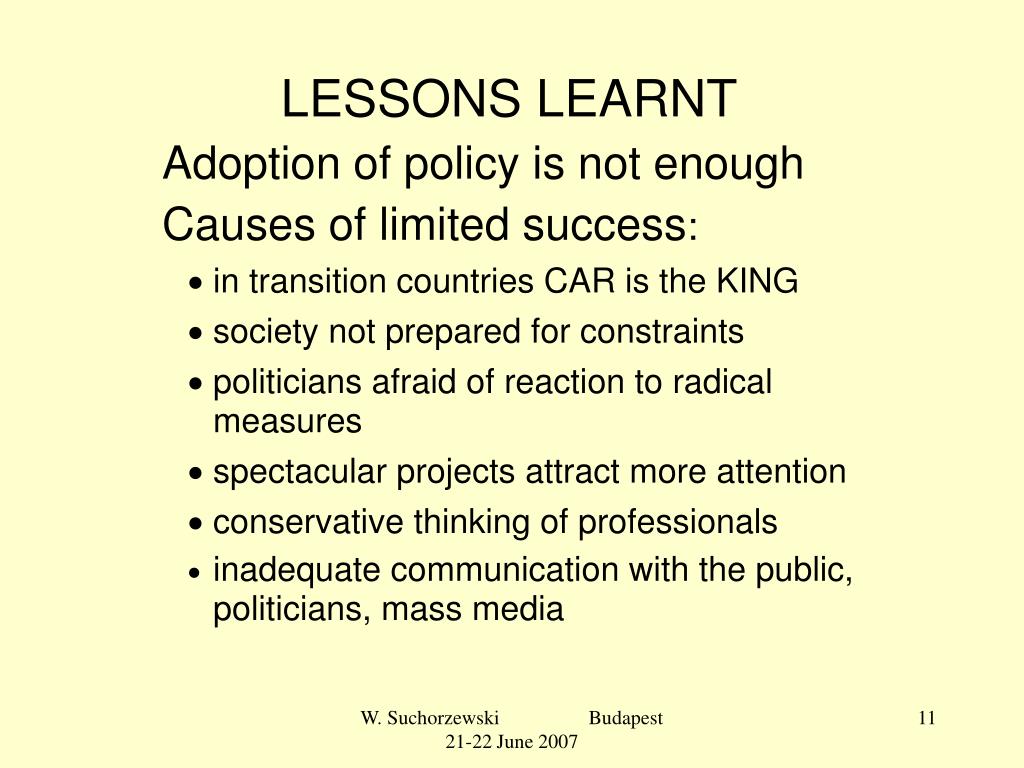 LESSONS LEARNT

Adoption of policy is not enough

Causes of limited success:

• in transition countries CAR is the KING
• society not prepared for constraints
• politicians afraid of reaction to radical measures
• spectacular projects attract more attention
• conservative thinking of professionals
• inadequate communication with the public, politicians, mass media

W. Suchorzewski Budapest 21-22 June 2007

11